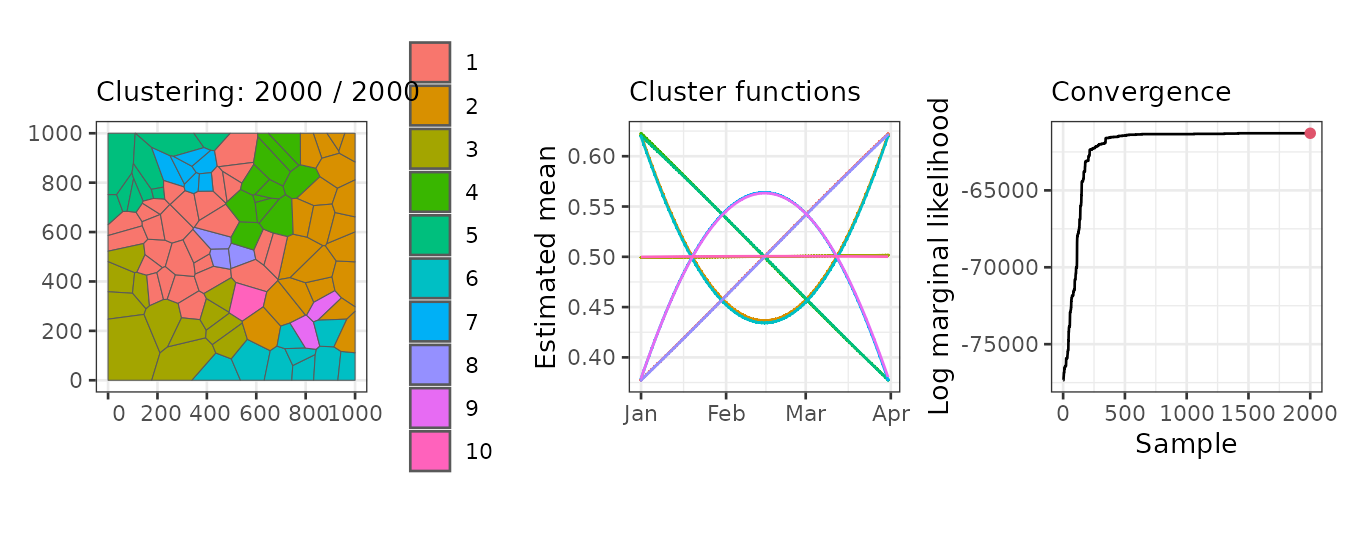 Clustering: 2000 / 2000

1000
800
600
400
200
0

0 200 400 600 800 1000

1
2
3
4
5
6
7
8
9
10

Cluster functions

Estimated mean

0.60
0.55
0.50
0.45
0.40

Jan Feb Mar Apr

Convergence

Log marginal likelihood

-65000
-70000
-75000

0 500 1000 1500 2000
Sample